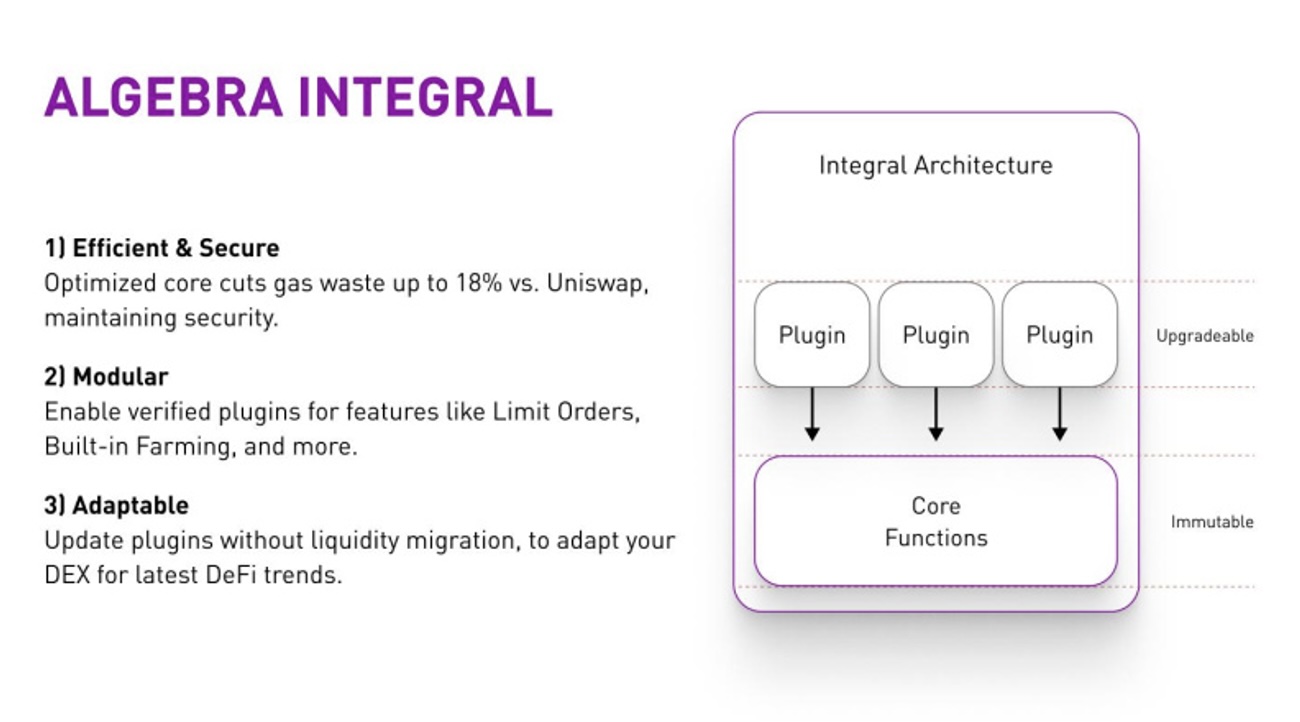 ALGEBRA INTEGRAL

1) Efficient & Secure
Optimized core cuts gas waste up to 18% vs. Uniswap, maintaining security.

2) Modular
Enable verified plugins for features like Limit Orders, Built-in Farming, and more.

3) Adaptable
Update plugins without liquidity migration, to adapt your DEX for latest DeFi trends.

Integral Architecture

Plugin
Plugin
Plugin
Upgradeable

Core Functions
Immutable